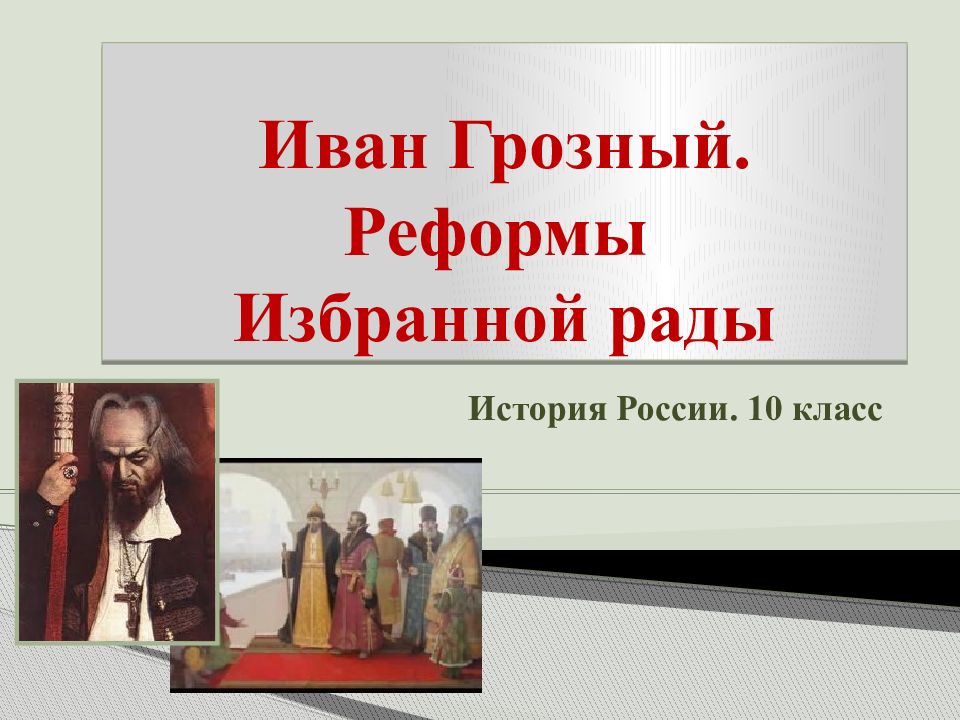 Иван Грозный. Реформы Избранной рады

История России. 10 класс